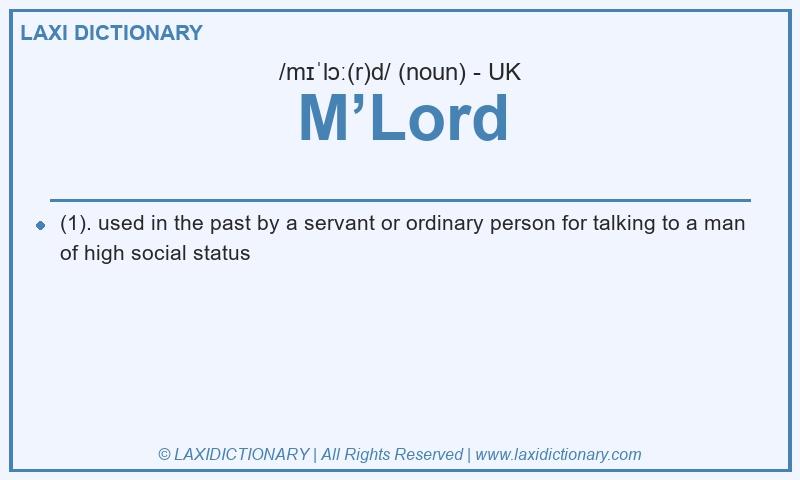 LAXI DICTIONARY

/mɪˈlɔː(r)d/ (noun) - UK

M’Lord

(1). used in the past by a servant or ordinary person for talking to a man of high social status

© LAXIDICTIONARY | All Rights Reserved | www.laxidictionary.com